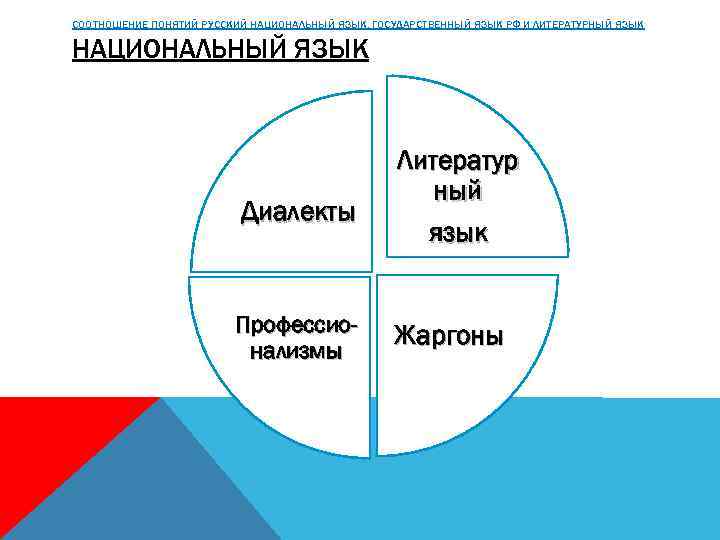 СООТНОШЕНИЕ ПОНЯТИЙ РУССКИЙ НАЦИОНАЛЬНЫЙ ЯЗЫК, ГОСУДАРСТВЕННЫЙ ЯЗЫК РФ И ЛИТЕРАТУРНЫЙ ЯЗЫК

НАЦИОНАЛЬНЫЙ ЯЗЫК

Диалекты

Литературный язык

Профессионализмы

Жаргоны